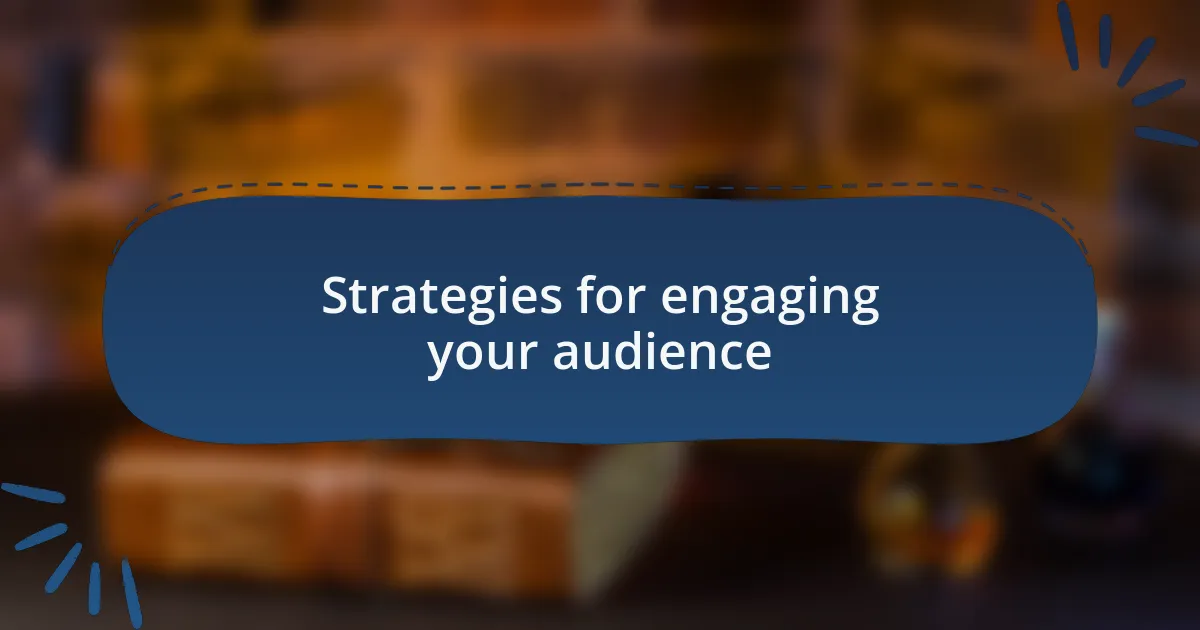 Strategies for engaging your audience